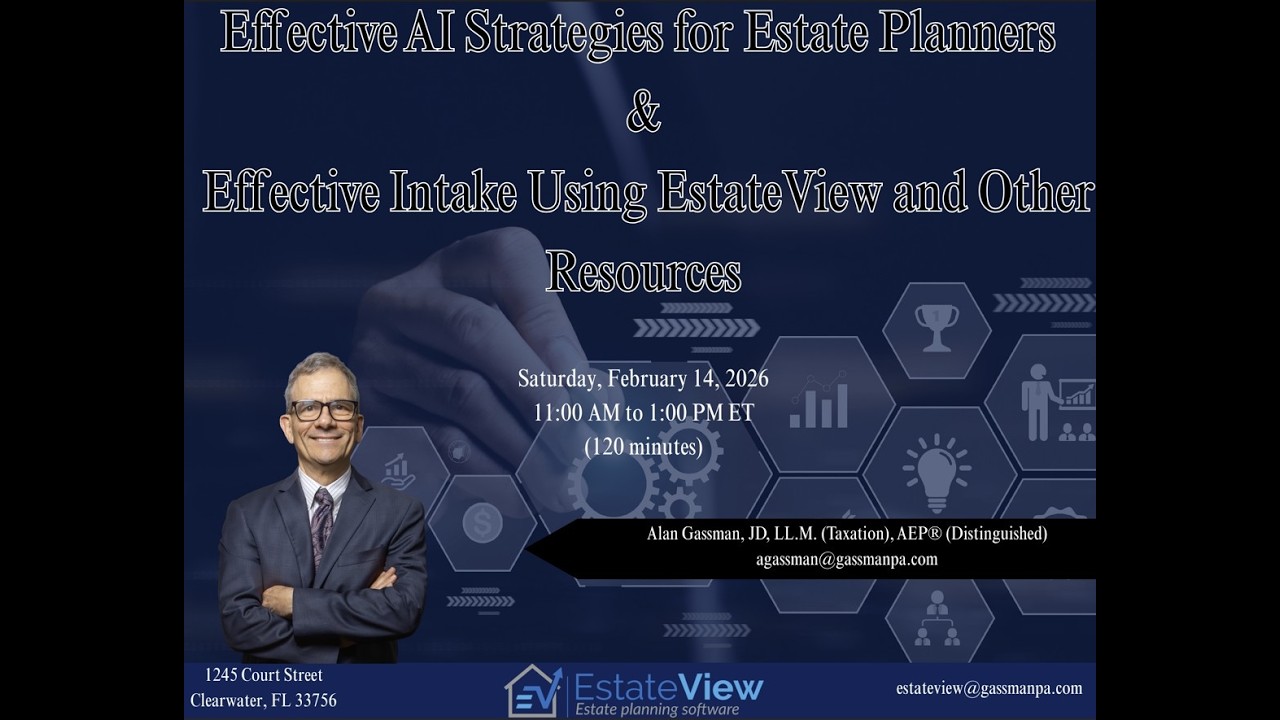 Effective AI Strategies for Estate Planners
&
Effective Intake Using EstateView and Other Resources

Saturday, February 14, 2026
11:00 AM to 1:00 PM ET
(120 minutes)

Alan Gassman, JD, LL.M. (Taxation), AEP® (Distinguished)
agassman@gassmanpa.com

1245 Court Street
Clearwater, FL 33756

EV EstateView
Estate planning software

estateview@gassmanpa.com